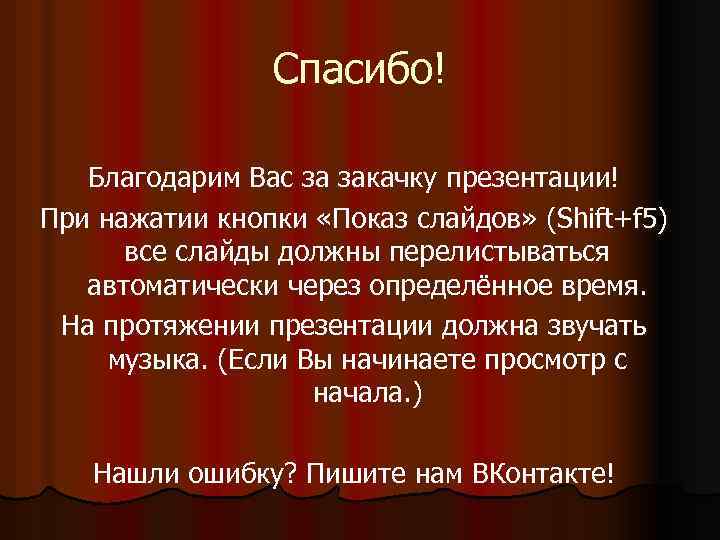 Спасибо!

Благодарим Вас за закачку презентации!

При нажатии кнопки «Показ слайдов» (Shift+f5) все слайды должны перелистываться автоматически через определённое время.

На протяжении презентации должна звучать музыка. (Если Вы начинаете просмотр с начала.)

Нашли ошибку? Пишите нам ВКонтакте!